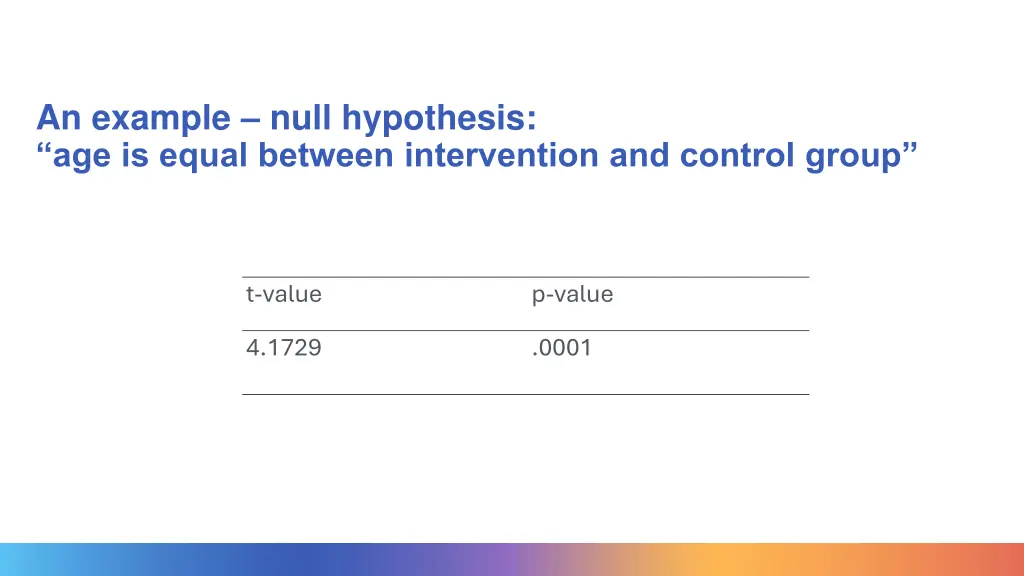 An example – null hypothesis:
“age is equal between intervention and control group”

| t-value | p-value |
|---|---|
| 4.1729 | .0001 |